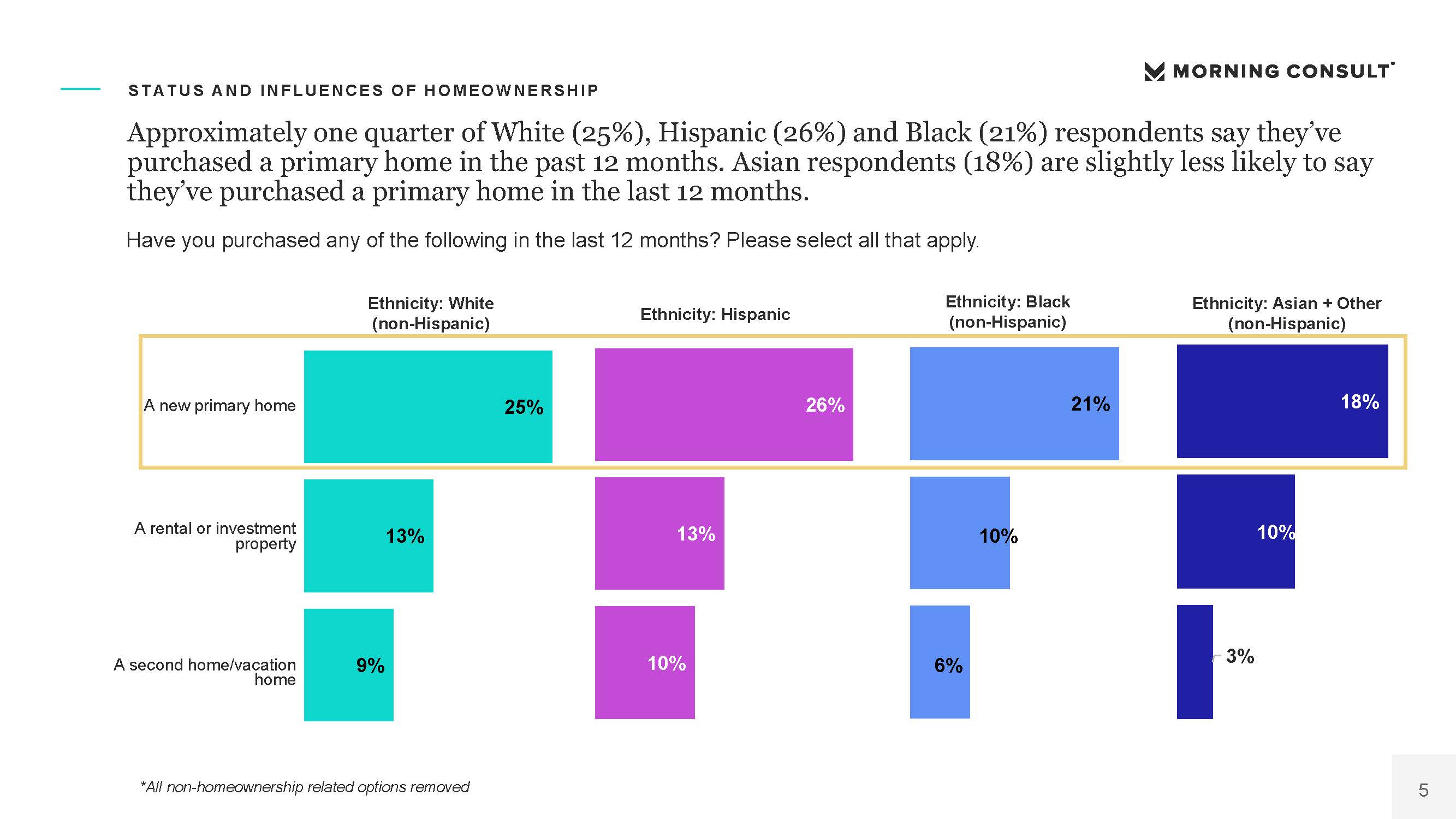 MORNING CONSULT

STATUS AND INFLUENCES OF HOMEOWNERSHIP

Approximately one quarter of White (25%), Hispanic (26%) and Black (21%) respondents say they've purchased a primary home in the past 12 months. Asian respondents (18%) are slightly less likely to say they've purchased a primary home in the last 12 months.

Have you purchased any of the following in the last 12 months? Please select all that apply.

| | Ethnicity: White (non-Hispanic) | Ethnicity: Hispanic | Ethnicity: Black (non-Hispanic) | Ethnicity: Asian + Other (non-Hispanic) |
|---|---|---|---|---|
| A new primary home | 25% | 26% | 21% | 18% |
| A rental or investment property | 13% | 13% | 10% | 10% |
| A second home/vacation home | 9% | 10% | 6% | 3% |

*All non-homeownership related options removed

5